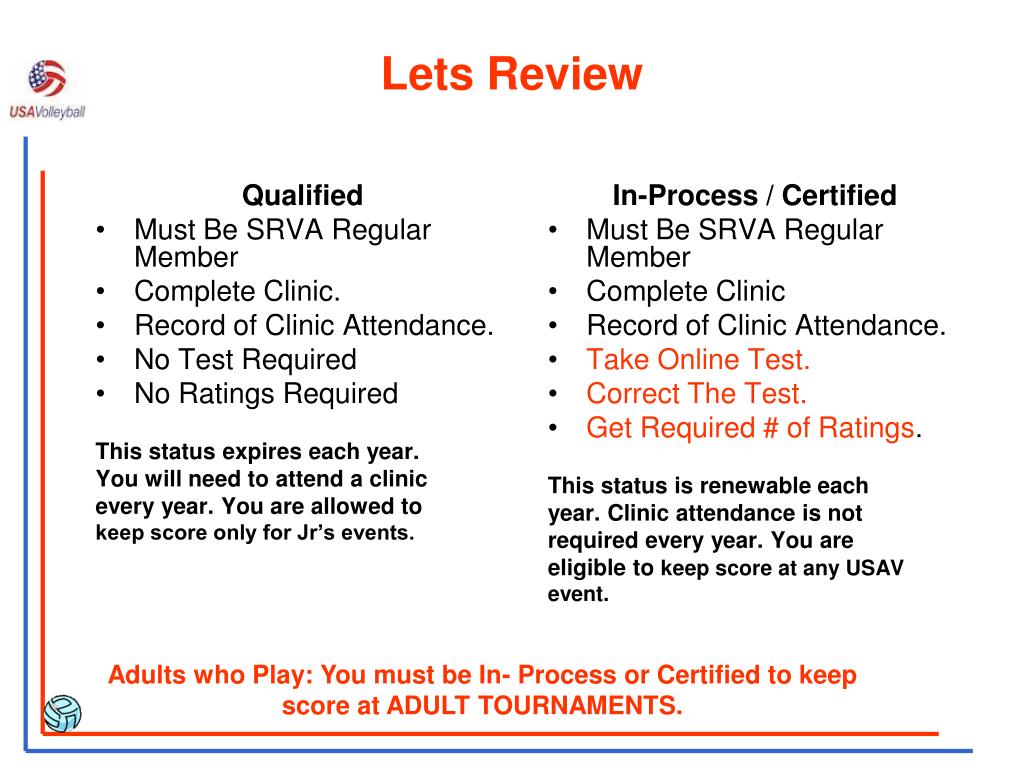 USAVolleyball

Lets Review

Qualified
• Must Be SRVA Regular Member
• Complete Clinic.
• Record of Clinic Attendance.
• No Test Required
• No Ratings Required

This status expires each year. You will need to attend a clinic every year. You are allowed to keep score only for Jr's events.

In-Process / Certified
• Must Be SRVA Regular Member
• Complete Clinic
• Record of Clinic Attendance.
• Take Online Test.
• Correct The Test.
• Get Required # of Ratings.

This status is renewable each year. Clinic attendance is not required every year. You are eligible to keep score at any USAV event.

Adults who Play: You must be In- Process or Certified to keep score at ADULT TOURNAMENTS.